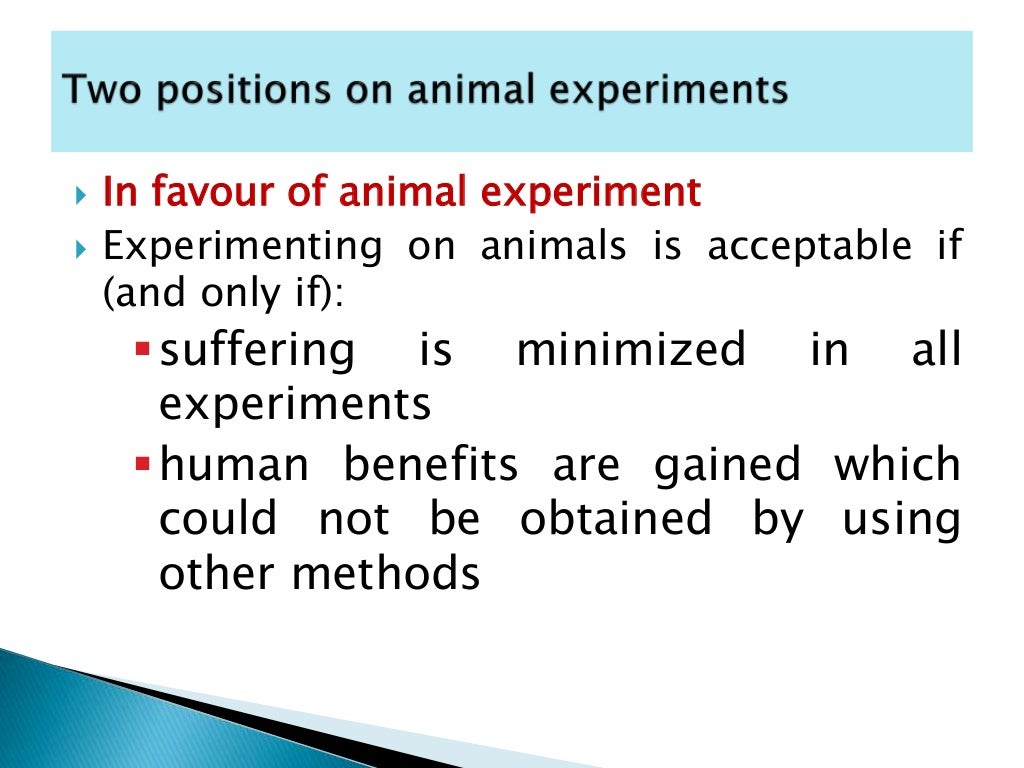 Two positions on animal experiments

In favour of animal experiment

Experimenting on animals is acceptable if (and only if):

suffering is minimized in all experiments

human benefits are gained which could not be obtained by using other methods